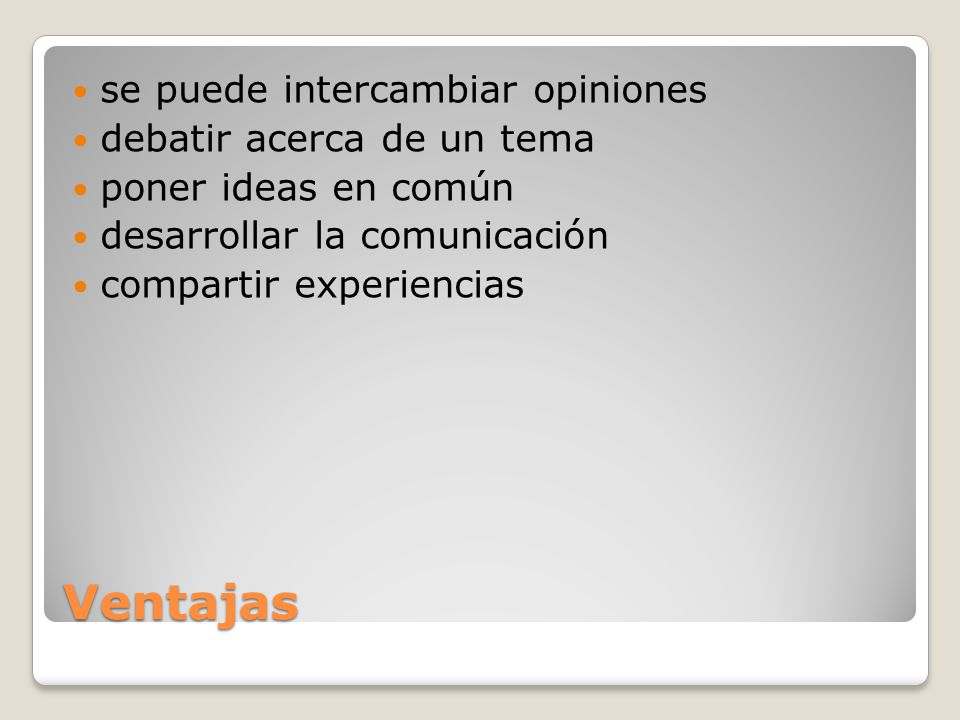 - se puede intercambiar opiniones
- debatir acerca de un tema
- poner ideas en común
- desarrollar la comunicación
- compartir experiencias

Ventajas